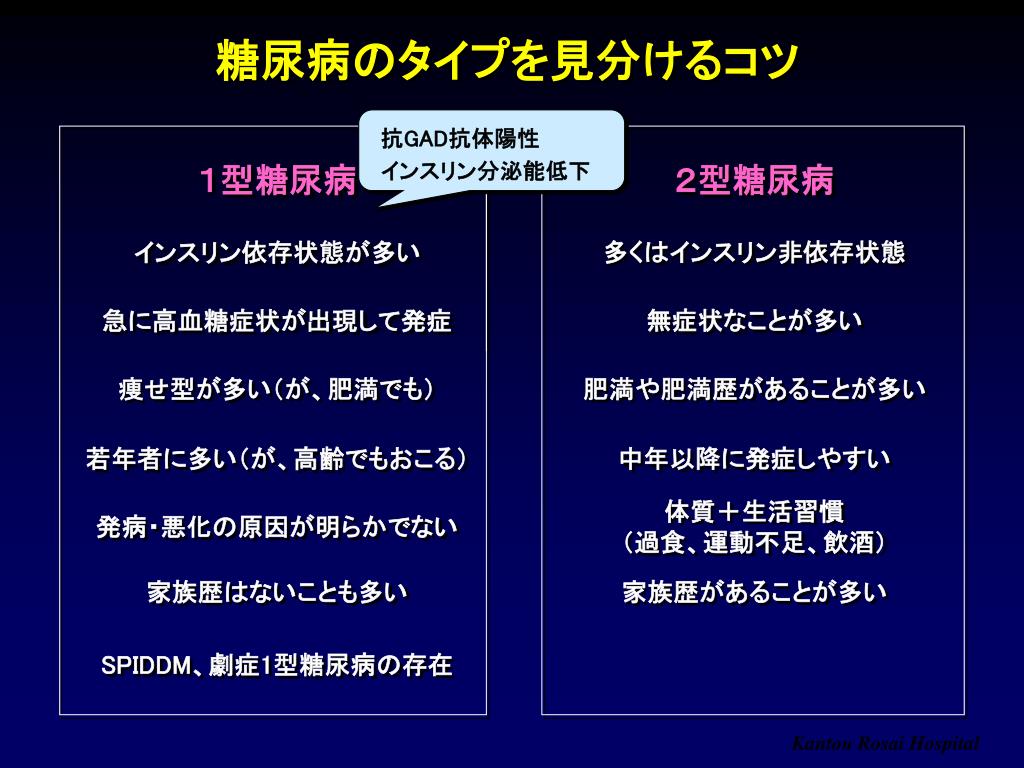 糖尿病のタイプを見分けるコツ

抗GAD抗体陽性
インスリン分泌能低下

１型糖尿病

インスリン依存状態が多い

急に高血糖症状が出現して発症

痩せ型が多い（が、肥満でも）

若年者に多い（が、高齢でもおこる）

発病・悪化の原因が明らかでない

家族歴はないことも多い

SPIDDM、劇症1型糖尿病の存在

２型糖尿病

多くはインスリン非依存状態

無症状なことが多い

肥満や肥満歴があることが多い

中年以降に発症しやすい

体質＋生活習慣
（過食、運動不足、飲酒）

家族歴があることが多い

Kantou Rosai Hospital